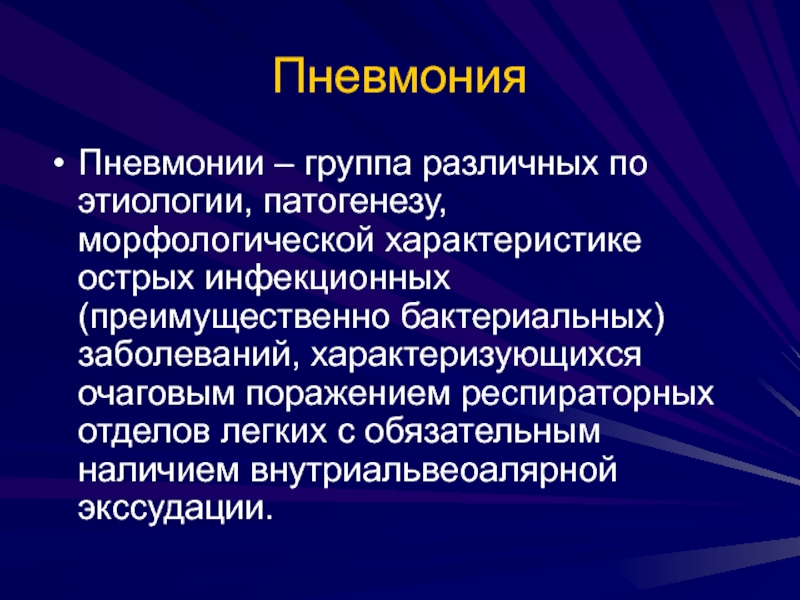 Пневмония

• Пневмонии – группа различных по этиологии, патогенезу, морфологической характеристике острых инфекционных (преимущественно бактериальных) заболеваний, характеризующихся очаговым поражением респираторных отделов легких с обязательным наличием внутриальвеоалярной экссудации.